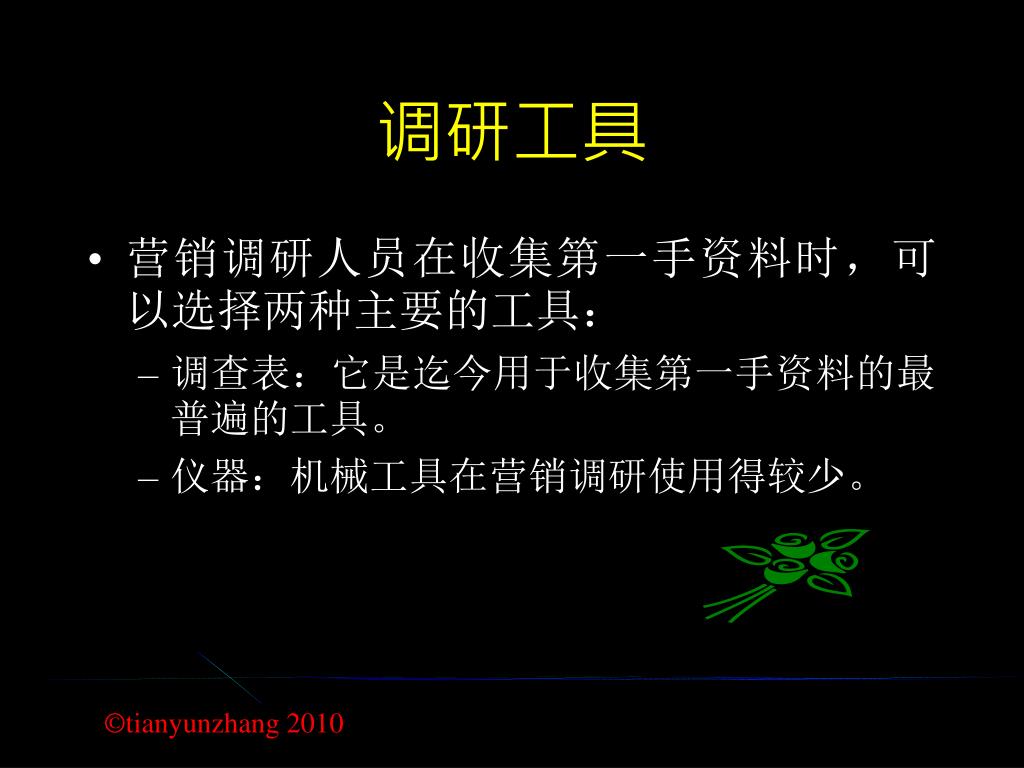 调研工具

• 营销调研人员在收集第一手资料时，可以选择两种主要的工具：

– 调查表：它是迄今用于收集第一手资料的最普遍的工具。

– 仪器：机械工具在营销调研使用得较少。

©tianyunzhang 2010